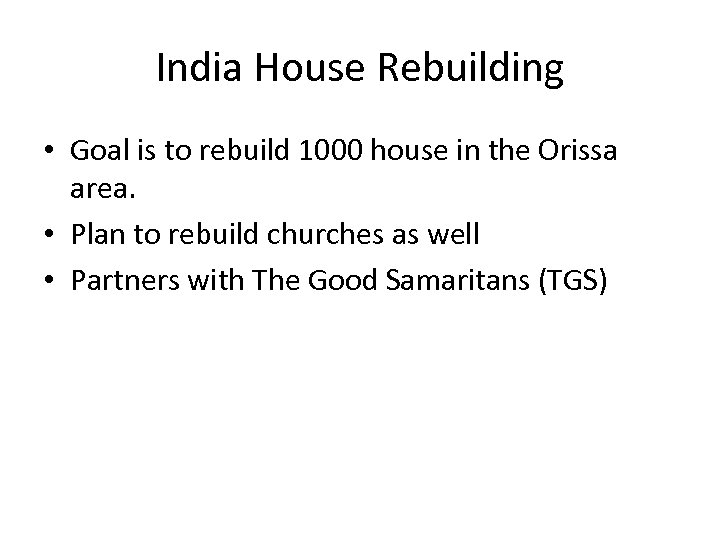 India House Rebuilding

• Goal is to rebuild 1000 house in the Orissa area.
• Plan to rebuild churches as well
• Partners with The Good Samaritans (TGS)